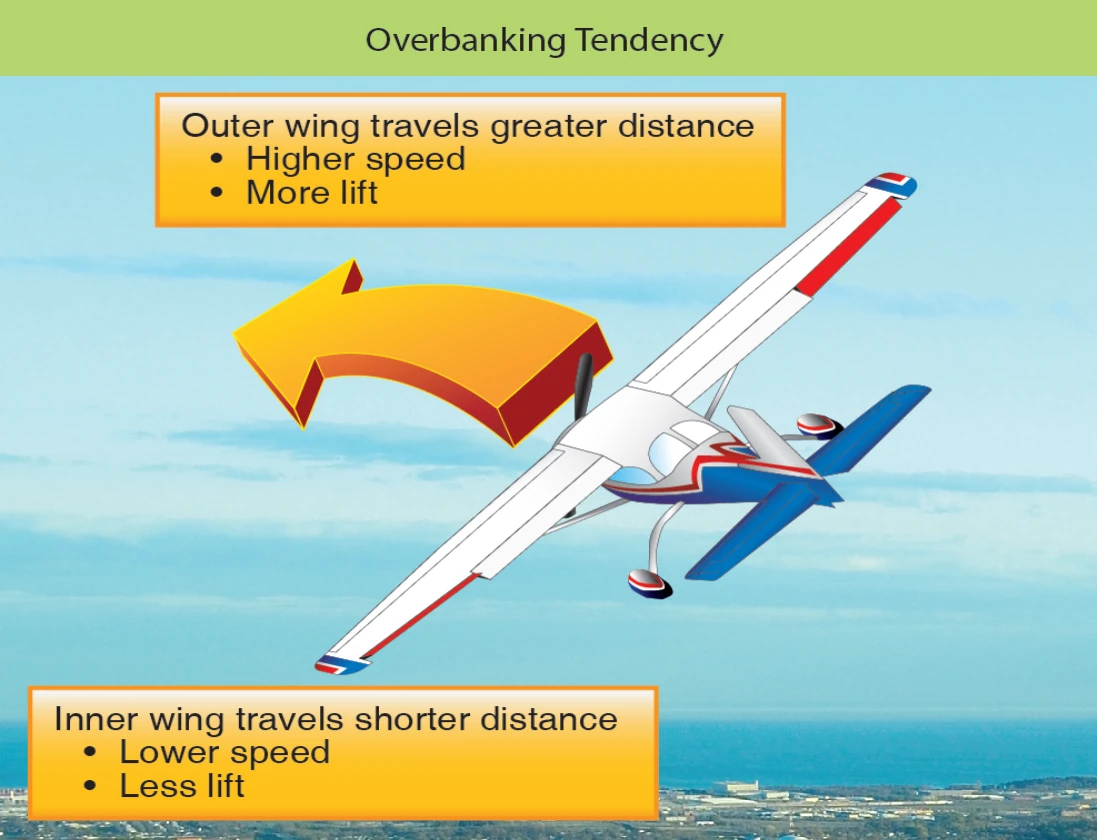 Overbanking Tendency

Outer wing travels greater distance
• Higher speed
• More lift

Inner wing travels shorter distance
• Lower speed
• Less lift